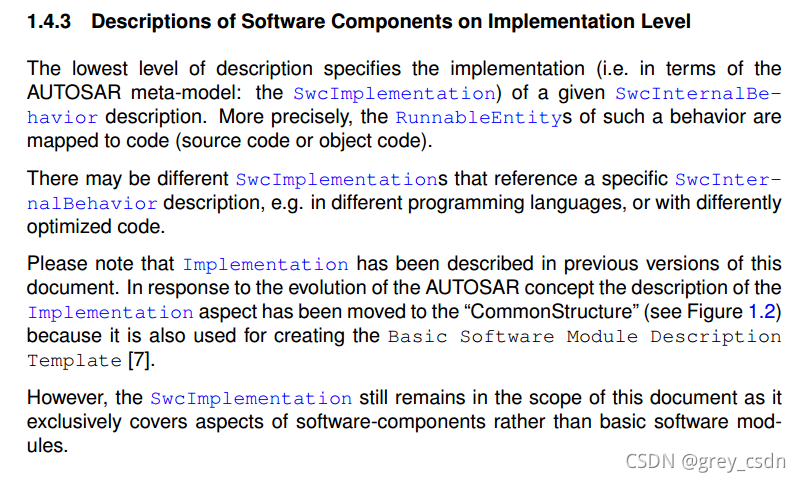 1.4.3 Descriptions of Software Components on Implementation Level

The lowest level of description specifies the implementation (i.e. in terms of the AUTOSAR meta-model: the SwcImplementation) of a given SwcInternalBehavior description. More precisely, the RunnableEntitys of such a behavior are mapped to code (source code or object code).

There may be different SwcImplementations that reference a specific SwcInternalBehavior description, e.g. in different programming languages, or with differently optimized code.

Please note that Implementation has been described in previous versions of this document. In response to the evolution of the AUTOSAR concept the description of the Implementation aspect has been moved to the “CommonStructure” (see Figure 1.2) because it is also used for creating the Basic Software Module Description Template [7].

However, the SwcImplementation still remains in the scope of this document as it exclusively covers aspects of software-components rather than basic software modules.

CSDN @grey_csdn